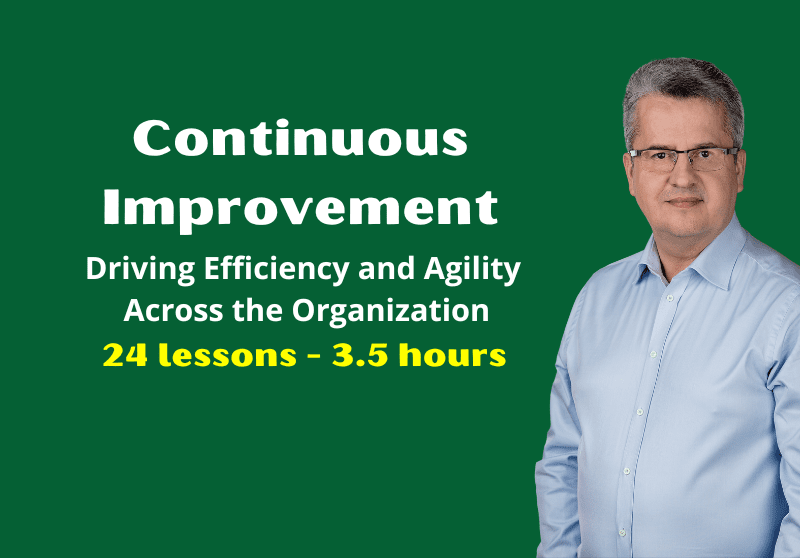 Continuous Improvement

Driving Efficiency and Agility Across the Organization

24 lessons - 3.5 hours